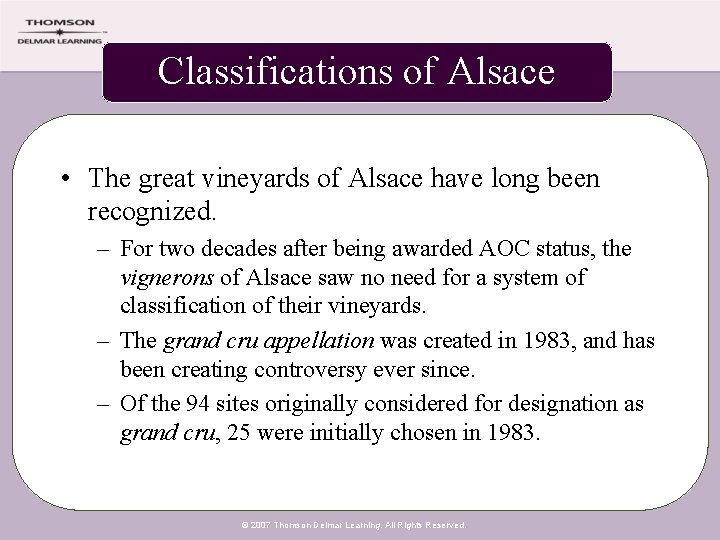 THOMSON
DELMAR LEARNING

Classifications of Alsace

• The great vineyards of Alsace have long been recognized.

– For two decades after being awarded AOC status, the vignerons of Alsace saw no need for a system of classification of their vineyards.

– The grand cru appellation was created in 1983, and has been creating controversy ever since.

– Of the 94 sites originally considered for designation as grand cru, 25 were initially chosen in 1983.

© 2007 Thomson Delmar Learning. All Rights Reserved.